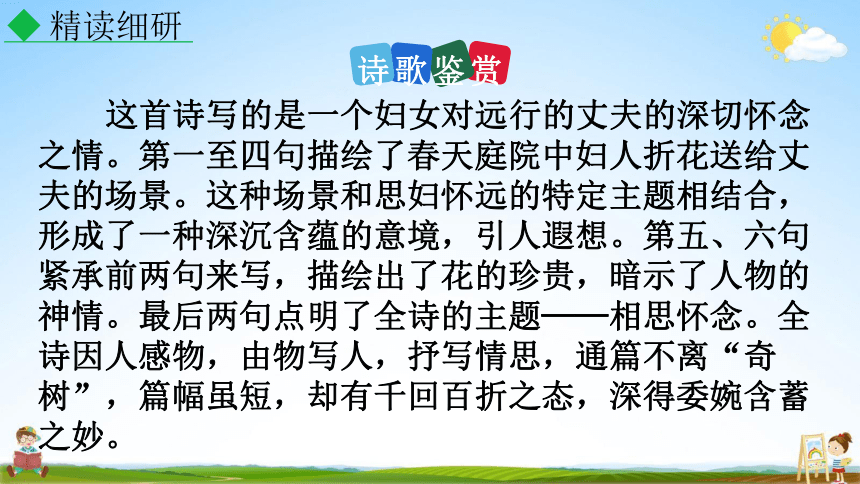 ◆ 精读细研

诗歌鉴赏

这首诗写的是一个妇女对远行的丈夫的深切怀念之情。第一至四句描绘了春天庭院中妇人折花送给丈夫的场景。这种场景和思妇怀远的特定主题相结合，形成了一种深沉含蕴的意境，引人遐想。第五、六句紧承前两句来写，描绘出了花的珍贵，暗示了人物的神情。最后两句点明了全诗的主题——相思怀念。全诗因人感物，由物写人，抒写情思，通篇不离“奇树”，篇幅虽短，却有千回百折之态，深得委婉含蓄之妙。